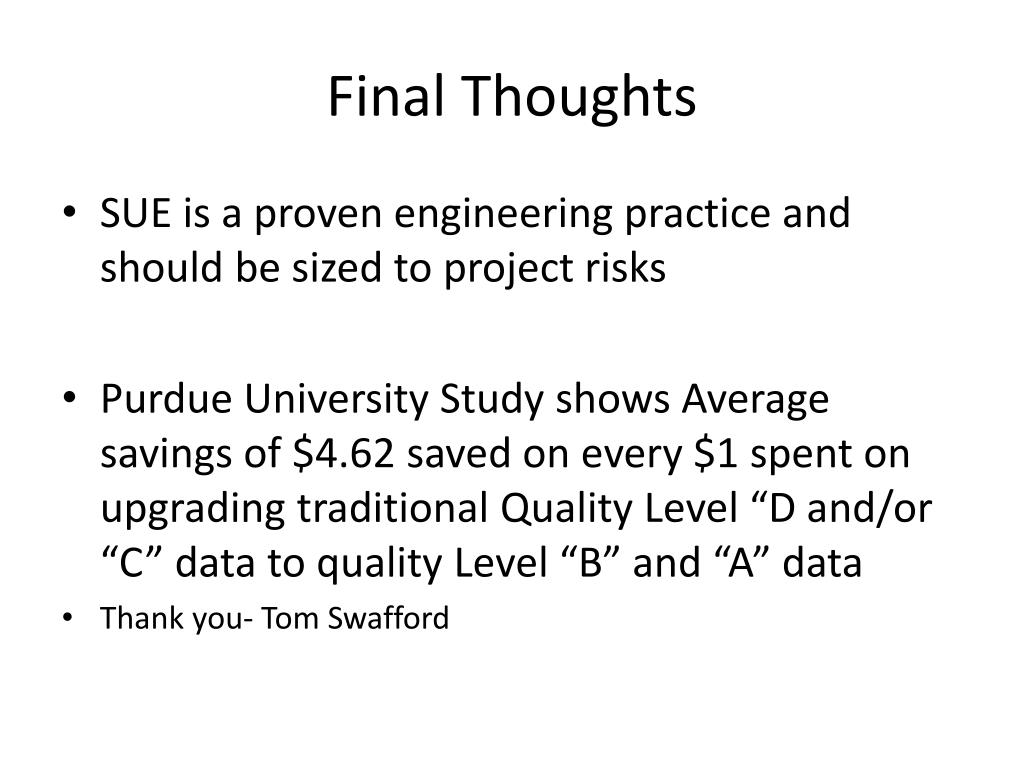 Final Thoughts

• SUE is a proven engineering practice and should be sized to project risks

• Purdue University Study shows Average savings of \$4.62 saved on every \$1 spent on upgrading traditional Quality Level “D and/or “C” data to quality Level “B” and “A” data

• Thank you- Tom Swafford